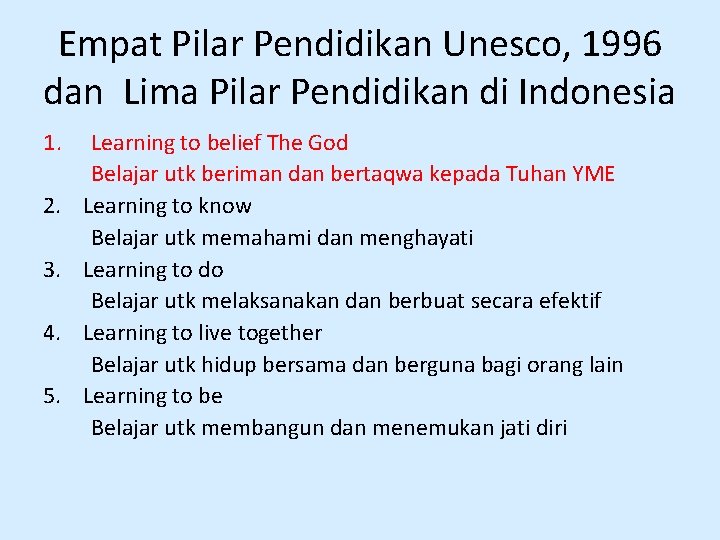 Empat Pilar Pendidikan Unesco, 1996 dan Lima Pilar Pendidikan di Indonesia

1. Learning to belief The God
Belajar utk beriman dan bertaqwa kepada Tuhan YME
2. Learning to know
Belajar utk memahami dan menghayati
3. Learning to do
Belajar utk melaksanakan dan berbuat secara efektif
4. Learning to live together
Belajar utk hidup bersama dan berguna bagi orang lain
5. Learning to be
Belajar utk membangun dan menemukan jati diri